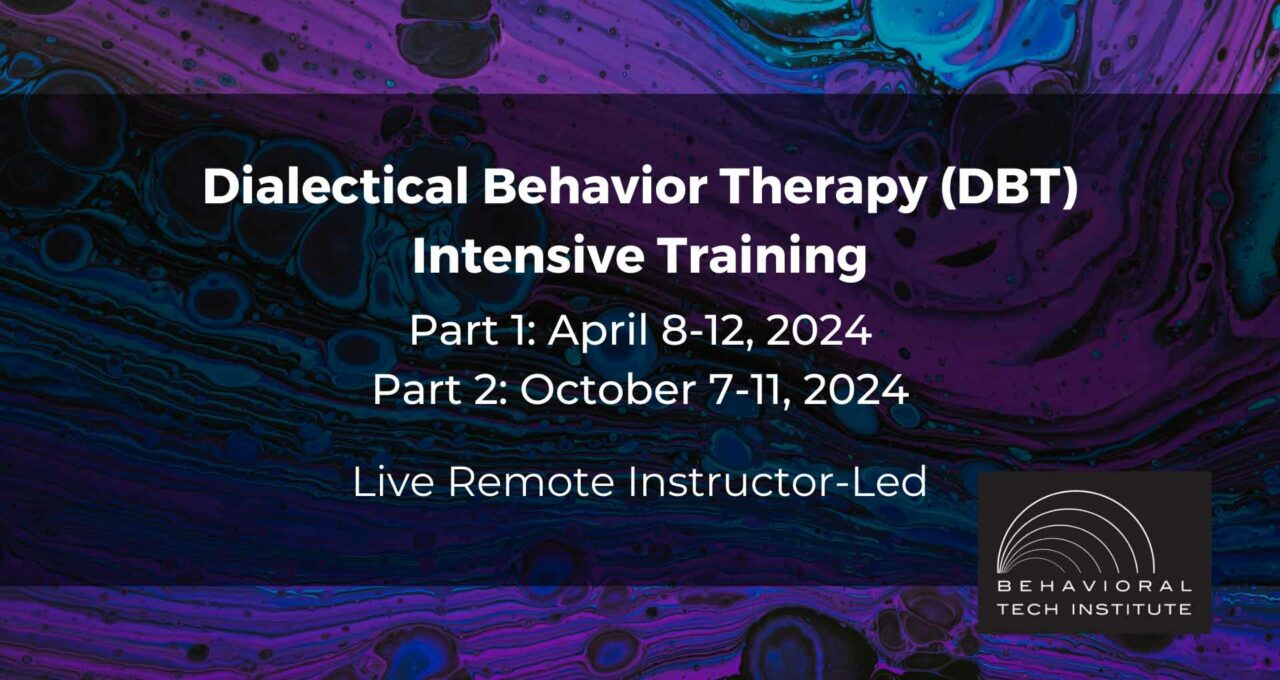 Dialectical Behavior Therapy (DBT)
Intensive Training

Part 1: April 8-12, 2024
Part 2: October 7-11, 2024

Live Remote Instructor-Led

BEHAVIORAL
TECH INSTITUTE